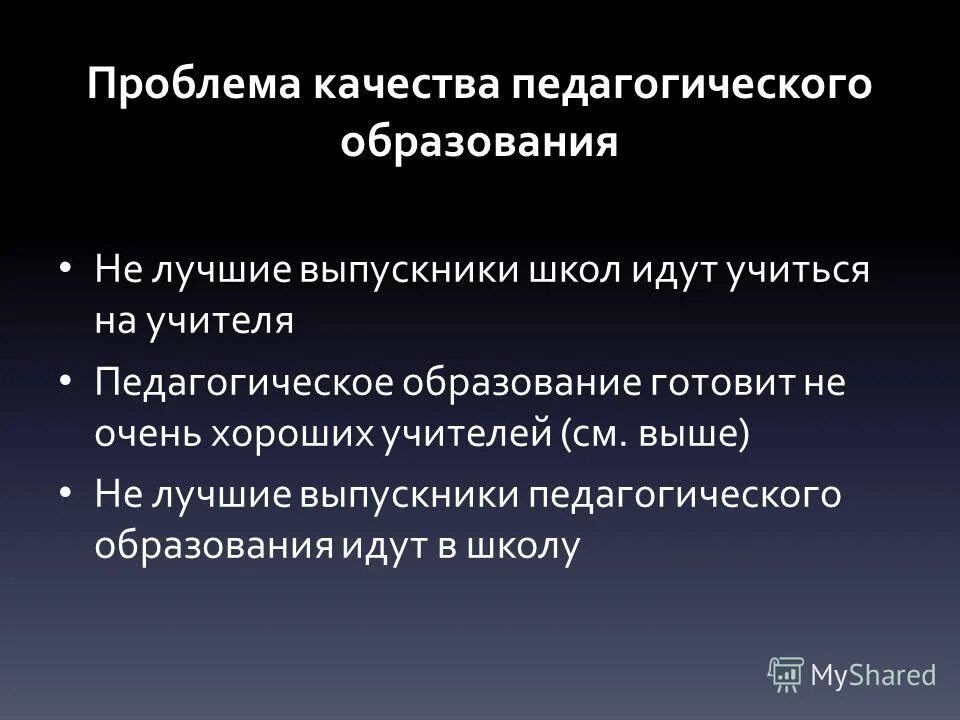 Проблема качества педагогического образования

• Не лучшие выпускники школ идут учиться на учителя
• Педагогическое образование готовит не очень хороших учителей (см. выше)
• Не лучшие выпускники педагогического образования идут в школу

MyShared